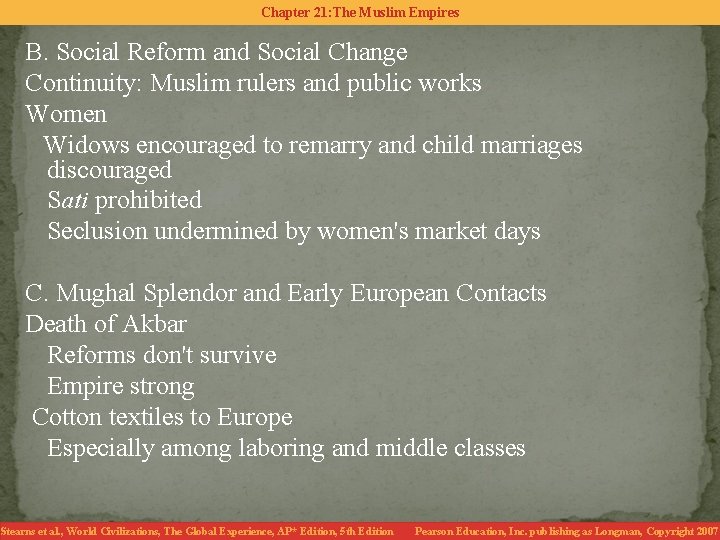 Chapter 21: The Muslim Empires

B. Social Reform and Social Change
Continuity: Muslim rulers and public works
Women
Widows encouraged to remarry and child marriages discouraged
Sati prohibited
Seclusion undermined by women's market days

C. Mughal Splendor and Early European Contacts
Death of Akbar
Reforms don't survive
Empire strong
Cotton textiles to Europe
Especially among laboring and middle classes

Stearns et al., World Civilizations, The Global Experience, AP* Edition, 5th Edition Pearson Education, Inc. publishing as Longman, Copyright 2007